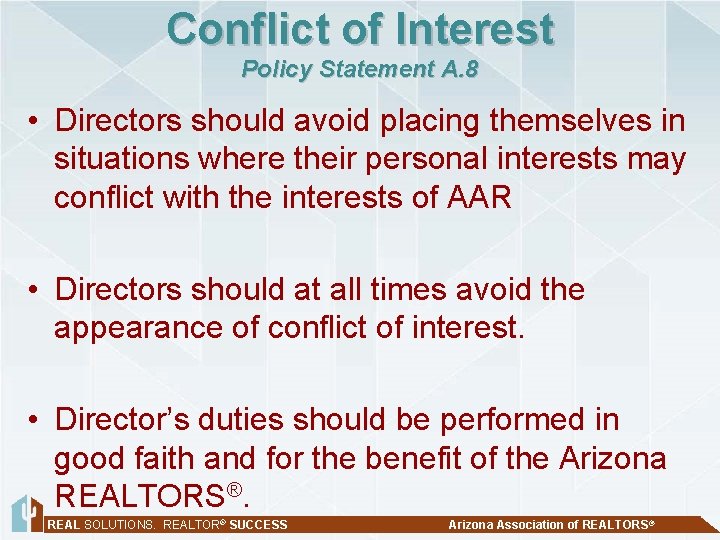 Conflict of Interest
Policy Statement A.8

• Directors should avoid placing themselves in situations where their personal interests may conflict with the interests of AAR

• Directors should at all times avoid the appearance of conflict of interest.

• Director's duties should be performed in good faith and for the benefit of the Arizona REALTORS®.

REAL SOLUTIONS. REALTOR® SUCCESS
Arizona Association of REALTORS®